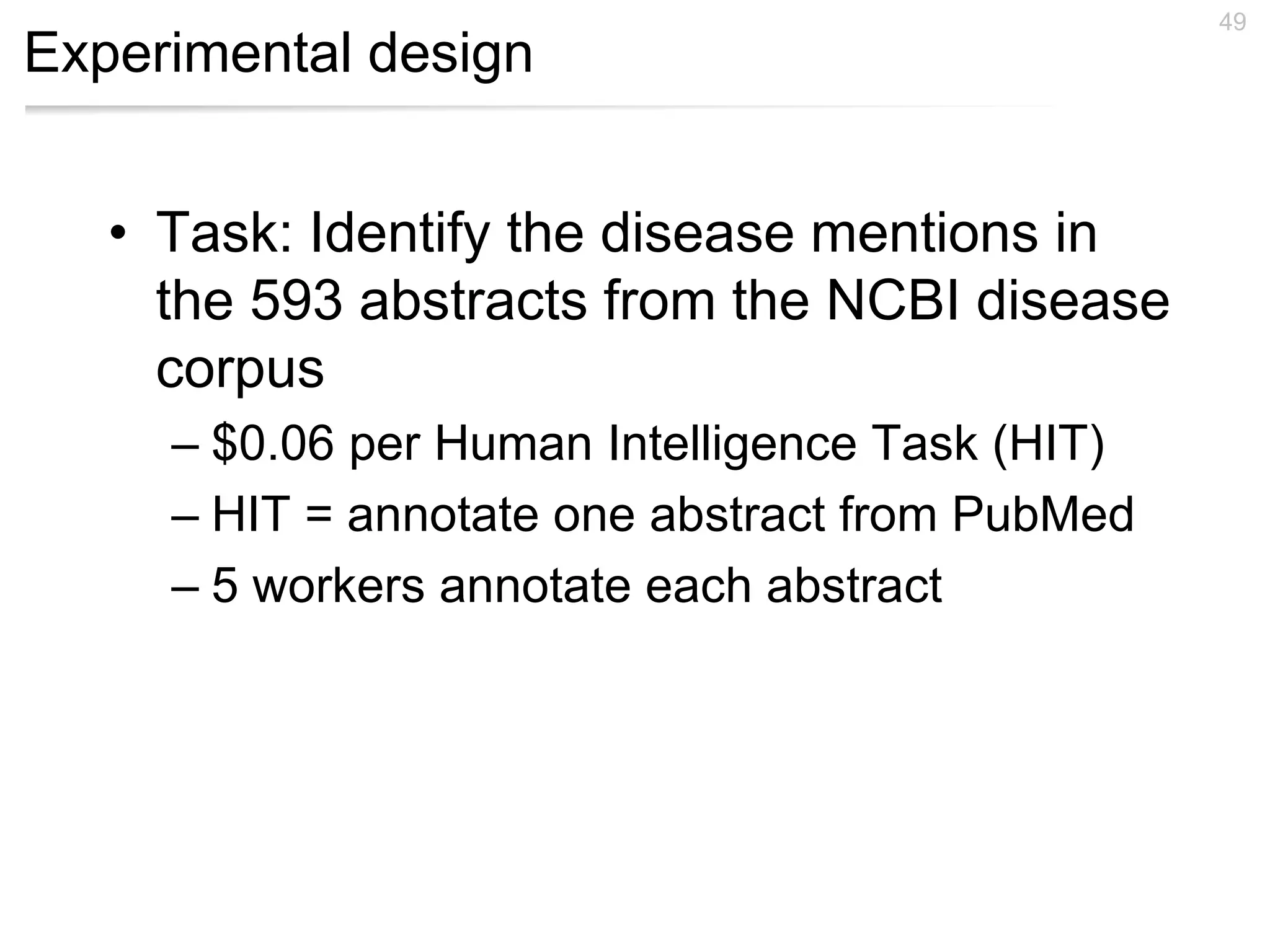 49

Experimental design

• Task: Identify the disease mentions in the 593 abstracts from the NCBI disease corpus
– \$0.06 per Human Intelligence Task (HIT)
– HIT = annotate one abstract from PubMed
– 5 workers annotate each abstract